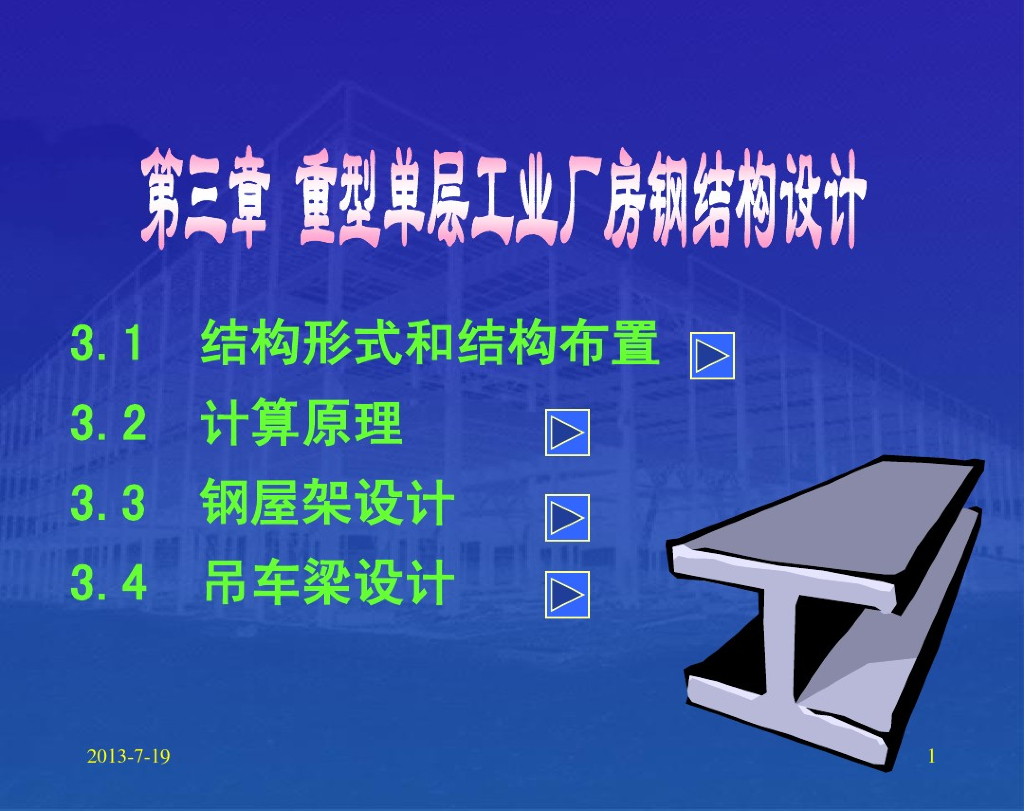 第三章 重型单层工业厂房钢结构设计

3.1 结构形式和结构布置

3.2 计算原理

3.3 钢屋架设计

3.4 吊车梁设计

2013-7-19

1